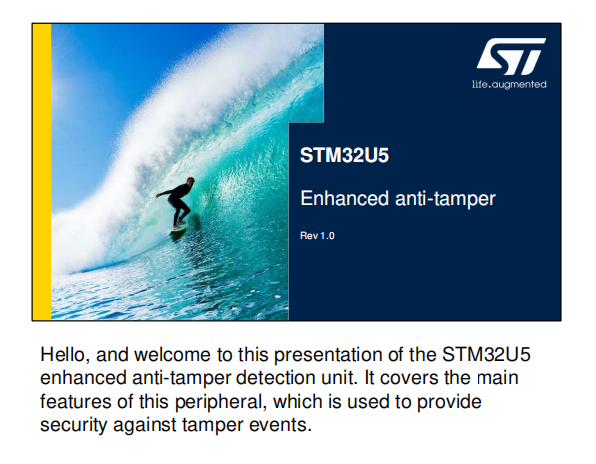 ST

life.augmented

STM32U5

Enhanced anti-tamper

Rev 1.0

Hello, and welcome to this presentation of the STM32U5 enhanced anti-tamper detection unit. It covers the main features of this peripheral, which is used to provide security against tamper events.